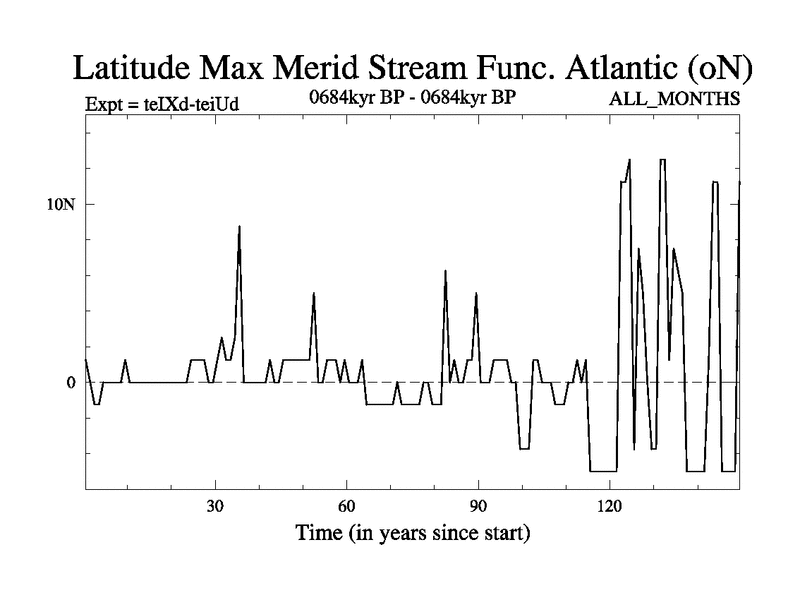 Latitude Max Merid Stream Func. Atlantic (oN)

Expt = teIXd-teiUd

0684kyr BP - 0684kyr BP

ALL_MONTHS

10N

0

30

60

90

120

Time (in years since start)